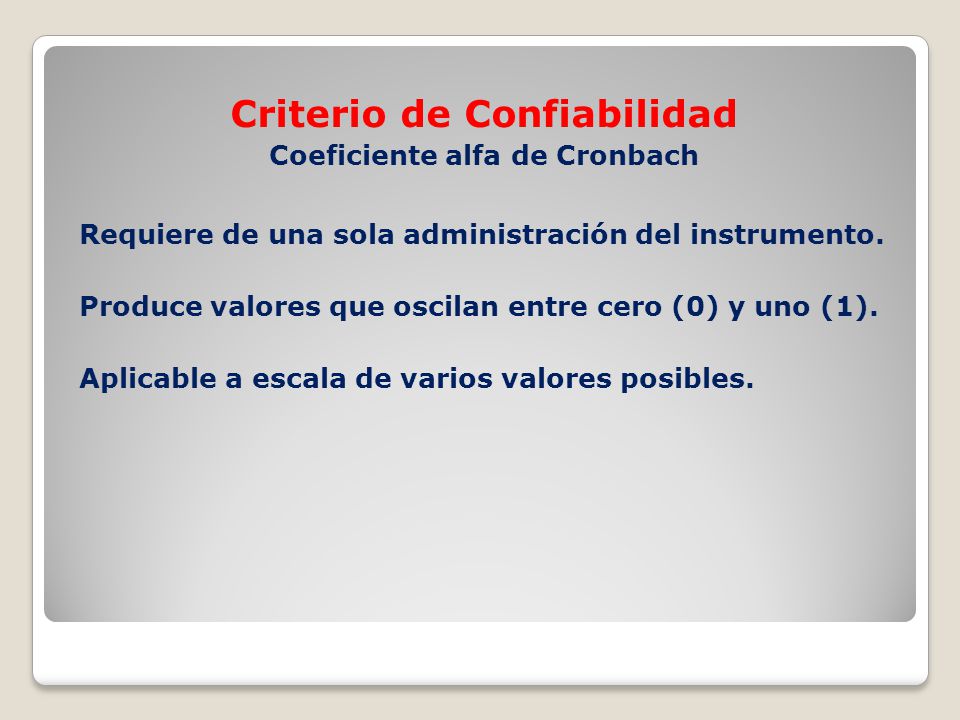 Criterio de Confiabilidad
Coeficiente alfa de Cronbach

Requiere de una sola administración del instrumento.

Produce valores que oscilan entre cero (0) y uno (1).

Aplicable a escala de varios valores posibles.